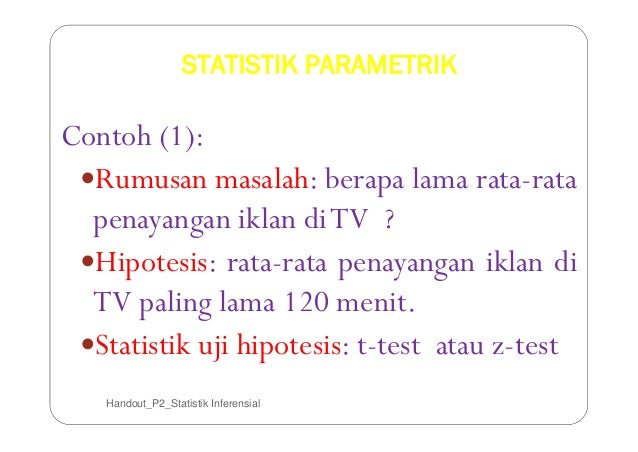 STATISTIK PARAMETRIK

Contoh (1):

•Rumusan masalah: berapa lama rata-rata penayangan iklan di TV ?

•Hipotesis: rata-rata penayangan iklan di TV paling lama 120 menit.

•Statistik uji hipotesis: t-test atau z-test

Handout_P2_Statistik Inferensial